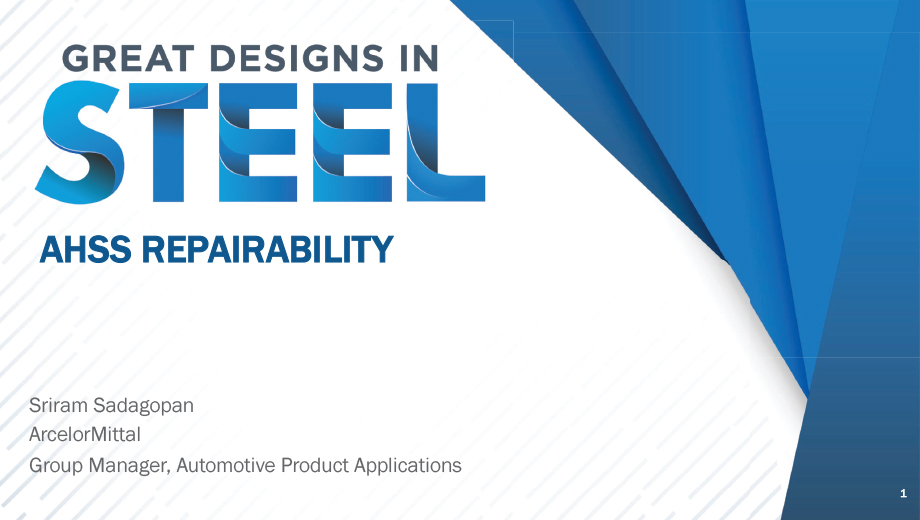 GREAT DESIGNS IN
STEEL

AHSS REPAIRABILITY

Sriram Sadagopan
ArcelorMittal
Group Manager, Automotive Product Applications

1